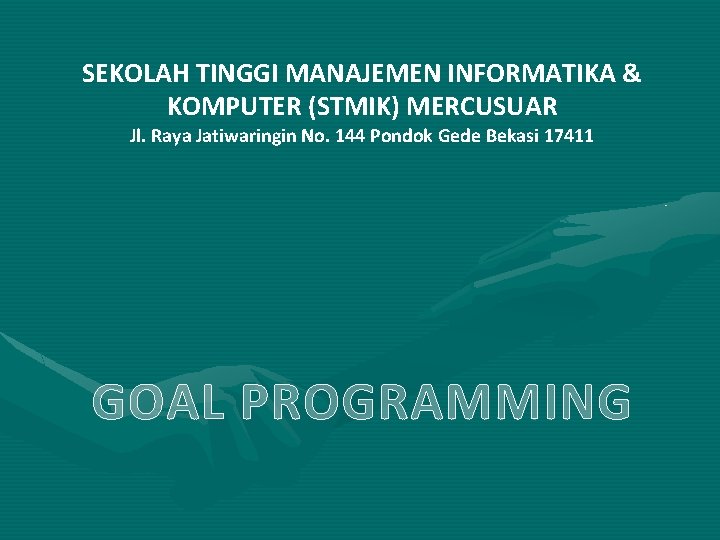 SEKOLAH TINGGI MANAJEMEN INFORMATIKA & KOMPUTER (STMIK) MERCUSUAR

Jl. Raya Jatiwaringin No. 144 Pondok Gede Bekasi 17411

GOAL PROGRAMMING